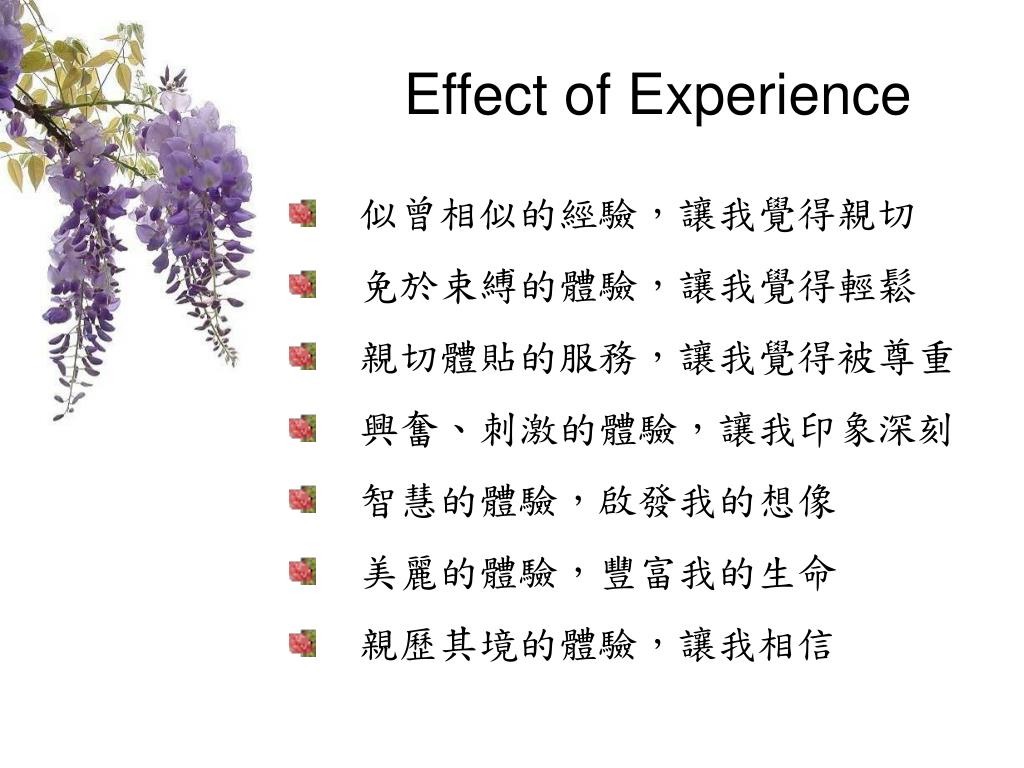 Effect of Experience

似曾相似的經驗，讓我覺得親切
免於束縛的體驗，讓我覺得輕鬆
親切體貼的服務，讓我覺得被尊重
興奮、刺激的體驗，讓我印象深刻
智慧的體驗，啟發我的想像
美麗的體驗，豐富我的生命
親歷其境的體驗，讓我相信